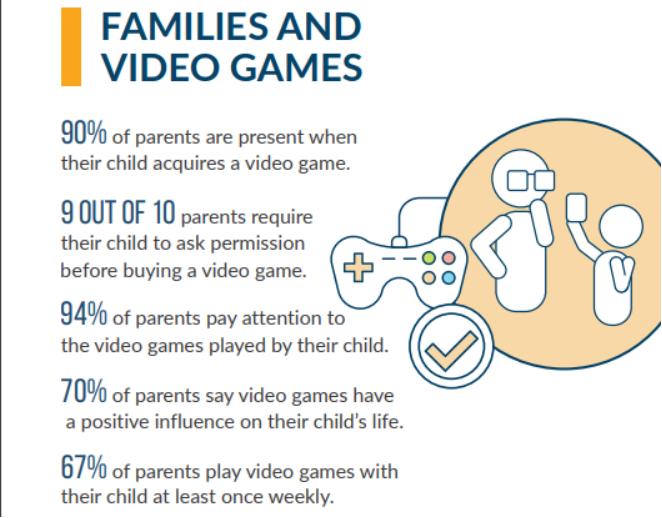 FAMILIES AND VIDEO GAMES

90% of parents are present when their child acquires a video game.

9 OUT OF 10 parents require their child to ask permission before buying a video game.

94% of parents pay attention to the video games played by their child.

70% of parents say video games have a positive influence on their child's life.

67% of parents play video games with their child at least once weekly.